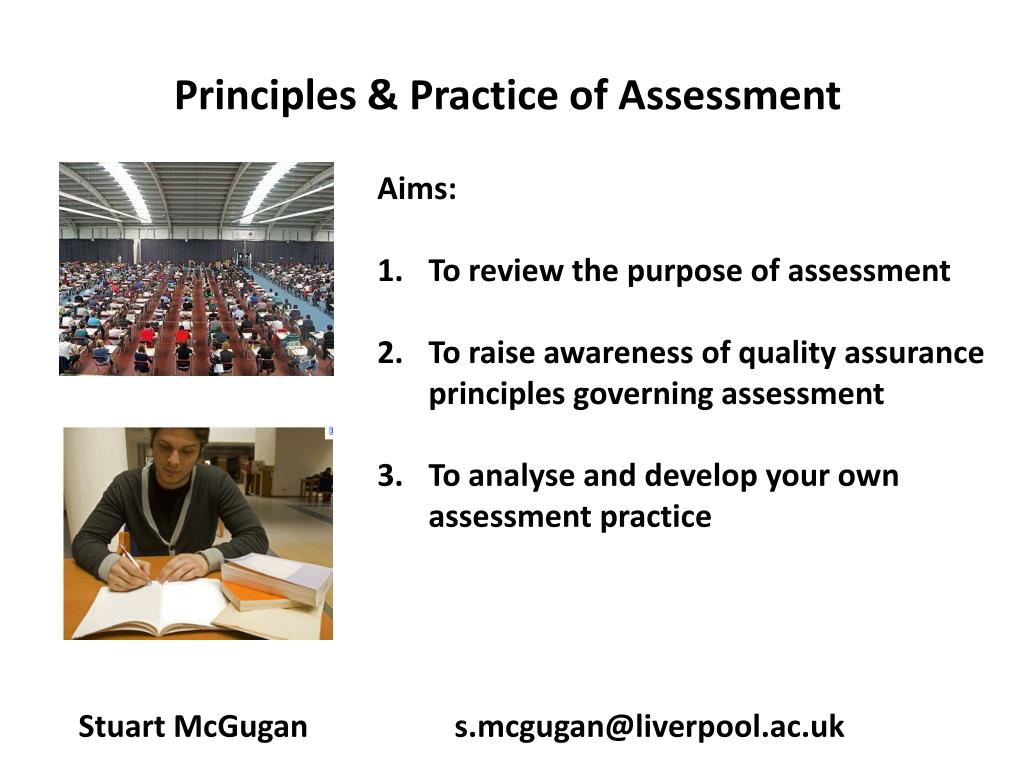 Principles & Practice of Assessment

Aims:

1. To review the purpose of assessment

2. To raise awareness of quality assurance principles governing assessment

3. To analyse and develop your own assessment practice

Stuart McGugan

s.mcgugan@liverpool.ac.uk